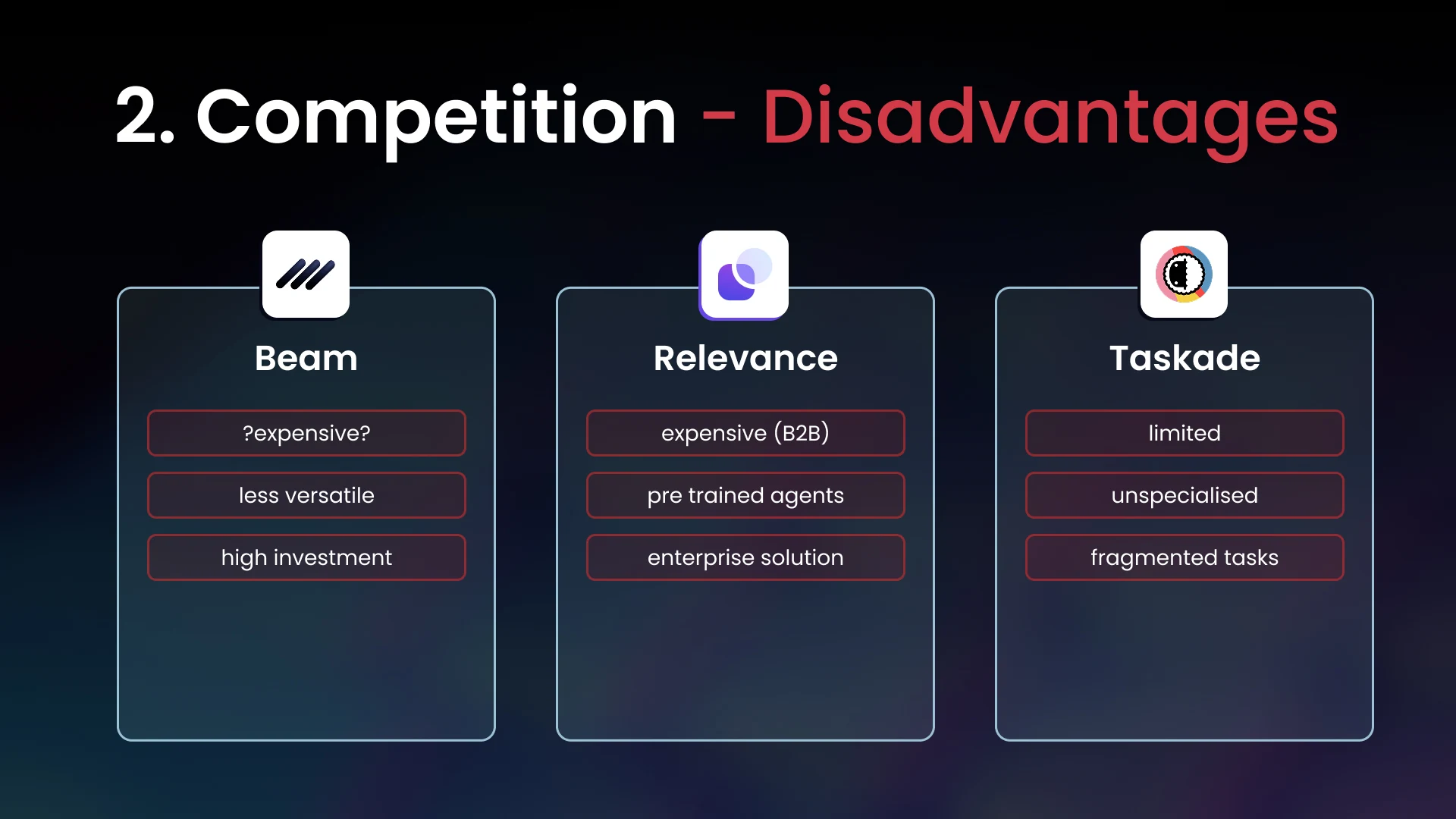 2. Competition - Disadvantages

Beam

?expensive?

less versatile

high investment

Relevance

expensive (B2B)

pre trained agents

enterprise solution

Taskade

limited

unspecialised

fragmented tasks